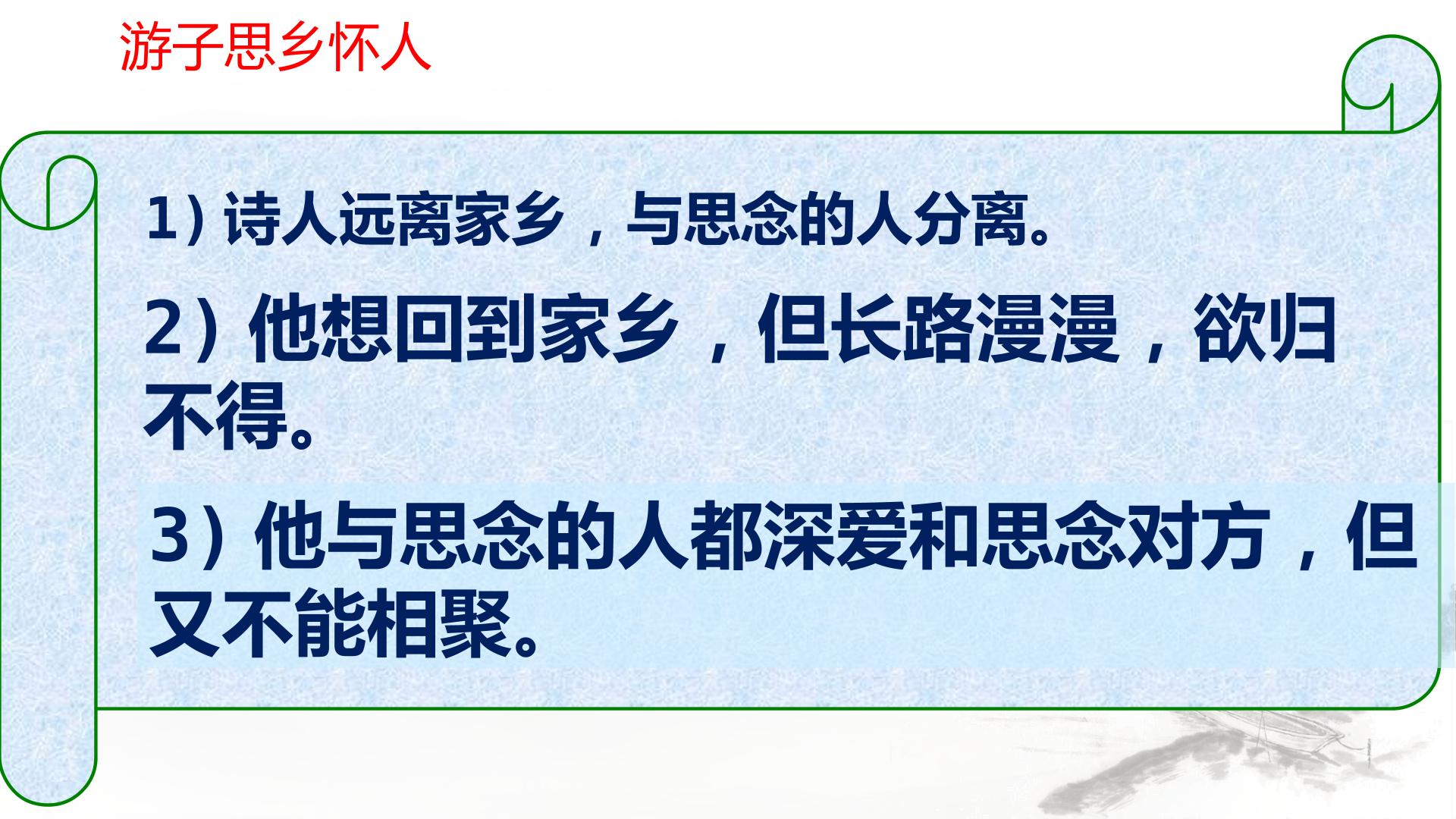 游子思乡怀人

1）诗人远离家乡，与思念的人分离。

2）他想回到家乡，但长路漫漫，欲归不得。

3）他与思念的人都深爱和思念对方，但又不能相聚。